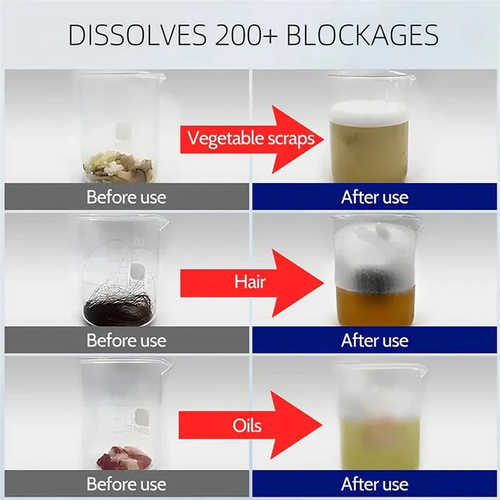 DISSOLVES 200+ BLOCKAGES

Vegetable scraps

Before use

After use

Hair

Before use

After use

Oils

Before use

After use